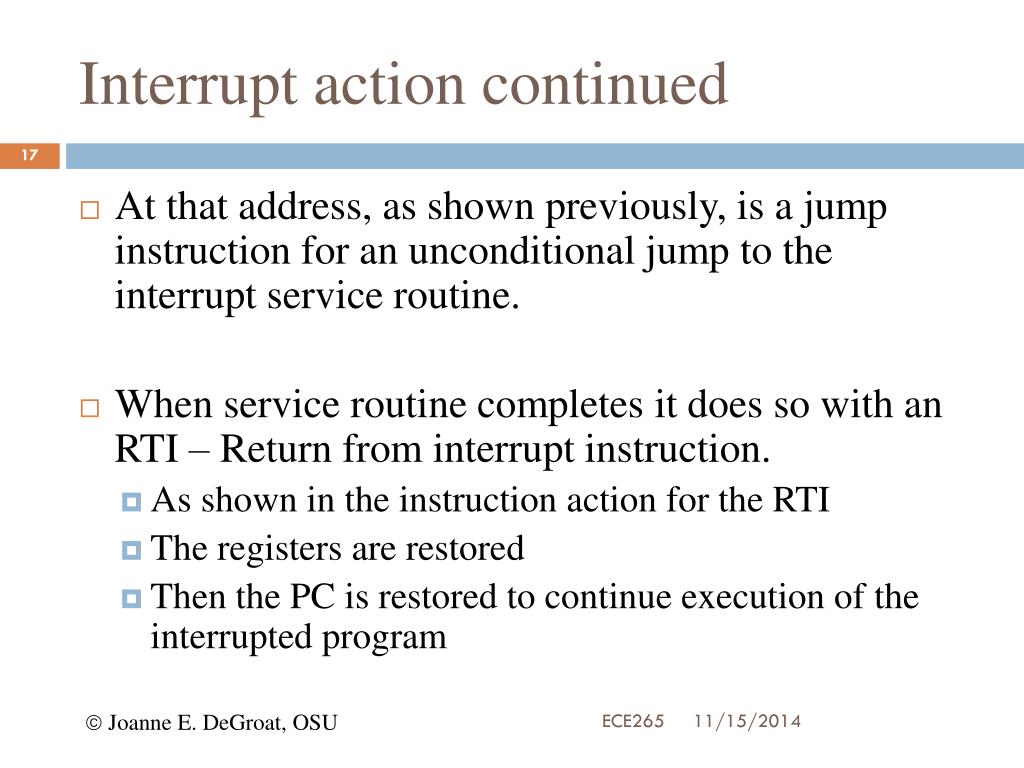 Interrupt action continued

17

At that address, as shown previously, is a jump instruction for an unconditional jump to the interrupt service routine.

When service routine completes it does so with an RTI – Return from interrupt instruction.

As shown in the instruction action for the RTI

The registers are restored

Then the PC is restored to continue execution of the interrupted program

© Joanne E. DeGroat, OSU

ECE265 11/15/2014